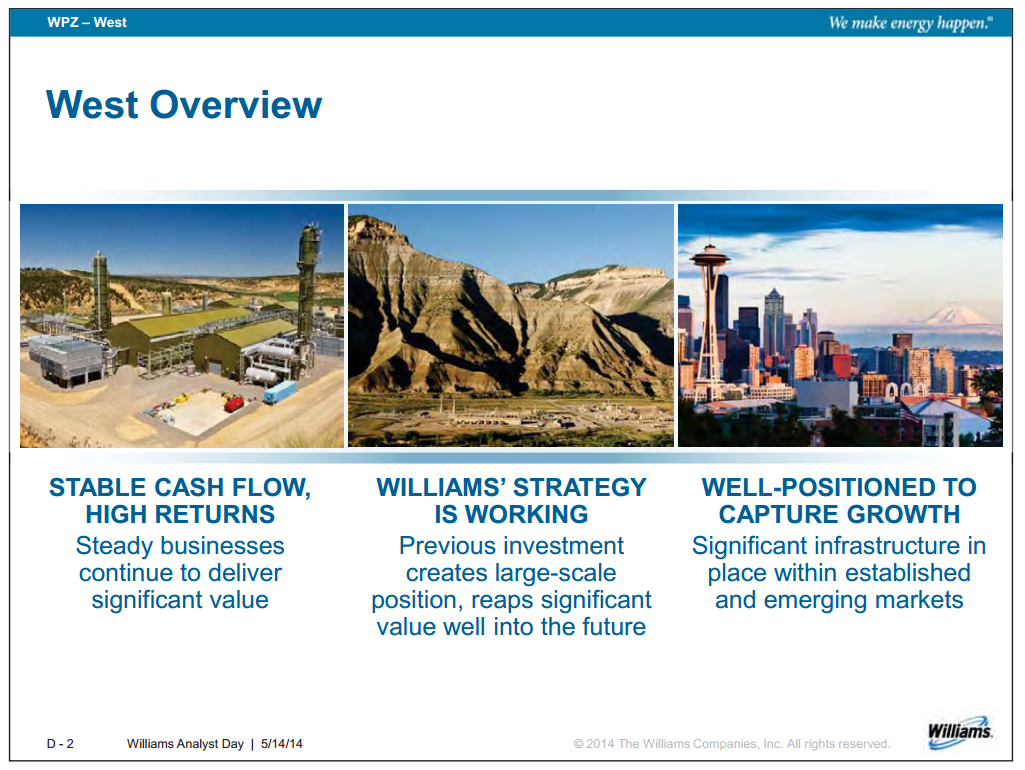 WPZ – West

We make energy happen.®

West Overview

STABLE CASH FLOW, HIGH RETURNS
Steady businesses continue to deliver significant value

WILLIAMS' STRATEGY IS WORKING
Previous investment creates large-scale position, reaps significant value well into the future

WELL-POSITIONED TO CAPTURE GROWTH
Significant infrastructure in place within established and emerging markets

D - 2 Williams Analyst Day | 5/14/14

© 2014 The Williams Companies, Inc. All rights reserved.

Williams.